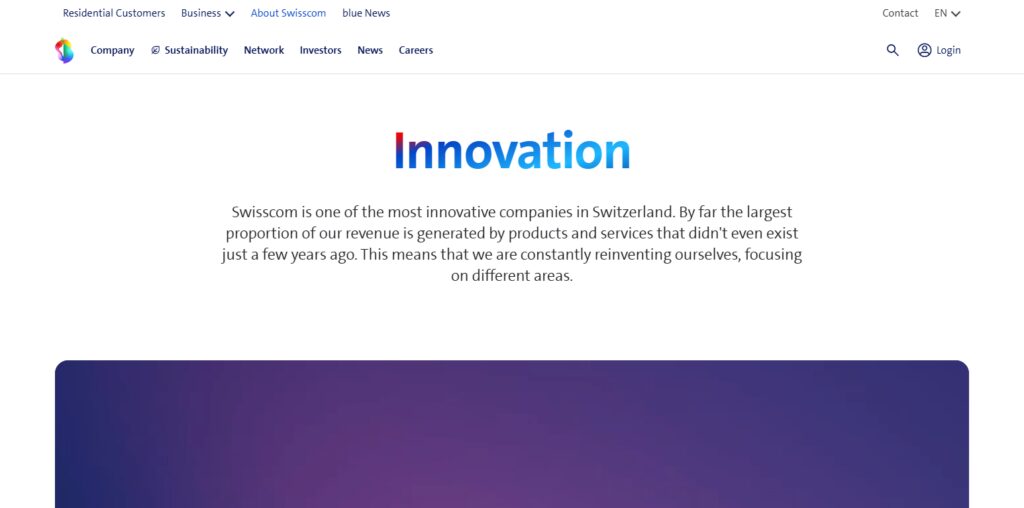 Residential Customers Business About Swisscom blue News Contact EN

Company Sustainability Network Investors News Careers Login

Innovation

Swisscom is one of the most innovative companies in Switzerland. By far the largest proportion of our revenue is generated by products and services that didn't even exist just a few years ago. This means that we are constantly reinventing ourselves, focusing on different areas.